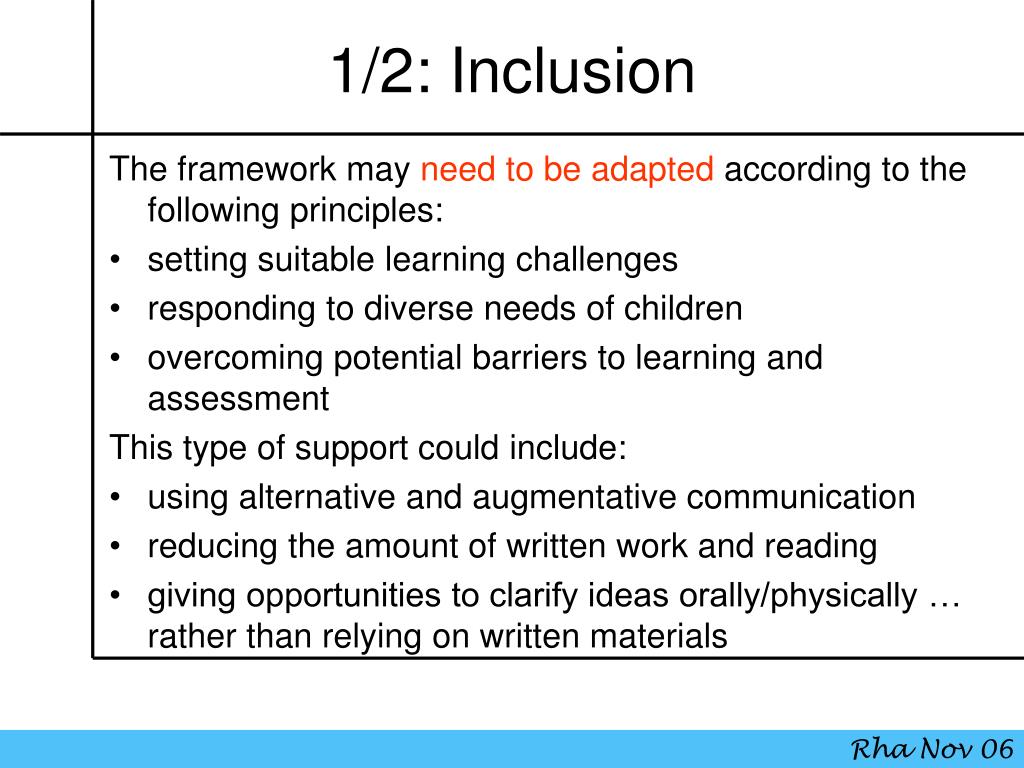 1/2: Inclusion

The framework may need to be adapted according to the following principles:

• setting suitable learning challenges
• responding to diverse needs of children
• overcoming potential barriers to learning and assessment

This type of support could include:

• using alternative and augmentative communication
• reducing the amount of written work and reading
• giving opportunities to clarify ideas orally/physically … rather than relying on written materials

Rha Nov 06